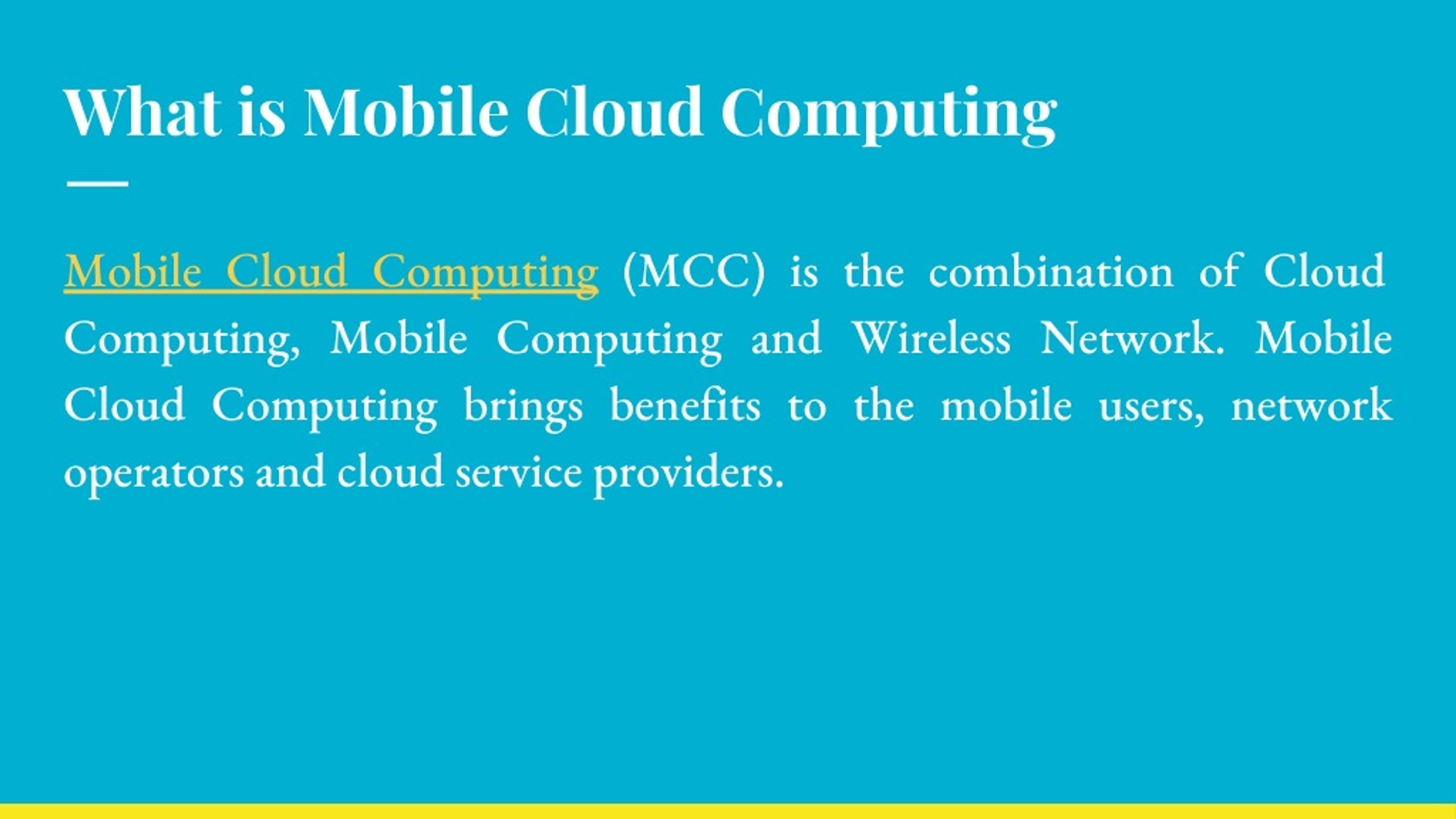 What is Mobile Cloud Computing

Mobile Cloud Computing (MCC) is the combination of Cloud Computing, Mobile Computing and Wireless Network. Mobile Cloud Computing brings benefits to the mobile users, network operators and cloud service providers.